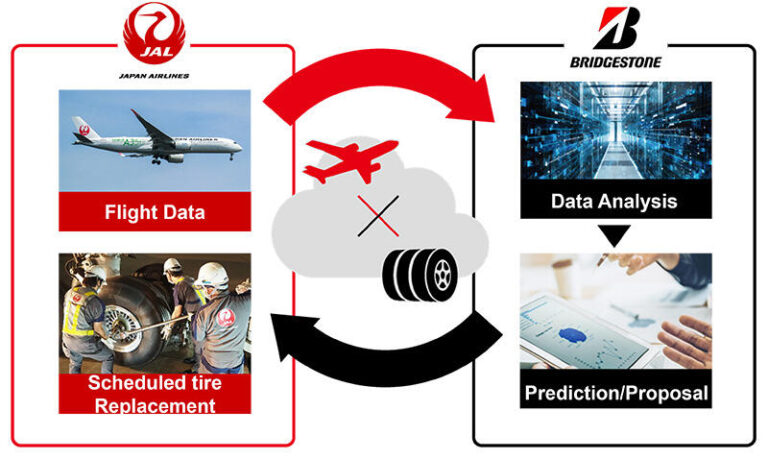 JAL
JAPAN AIRLINES

Flight Data

Scheduled tire Replacement

BRIDGESTONE

Data Analysis

Prediction/Proposal